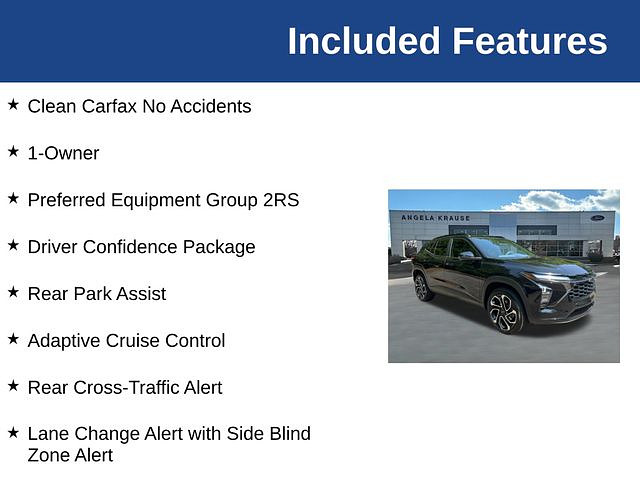 Included Features

★ Clean Carfax No Accidents

★ 1-Owner

★ Preferred Equipment Group 2RS

★ Driver Confidence Package

★ Rear Park Assist

★ Adaptive Cruise Control

★ Rear Cross-Traffic Alert

★ Lane Change Alert with Side Blind Zone Alert

ANGELA KRAUSE